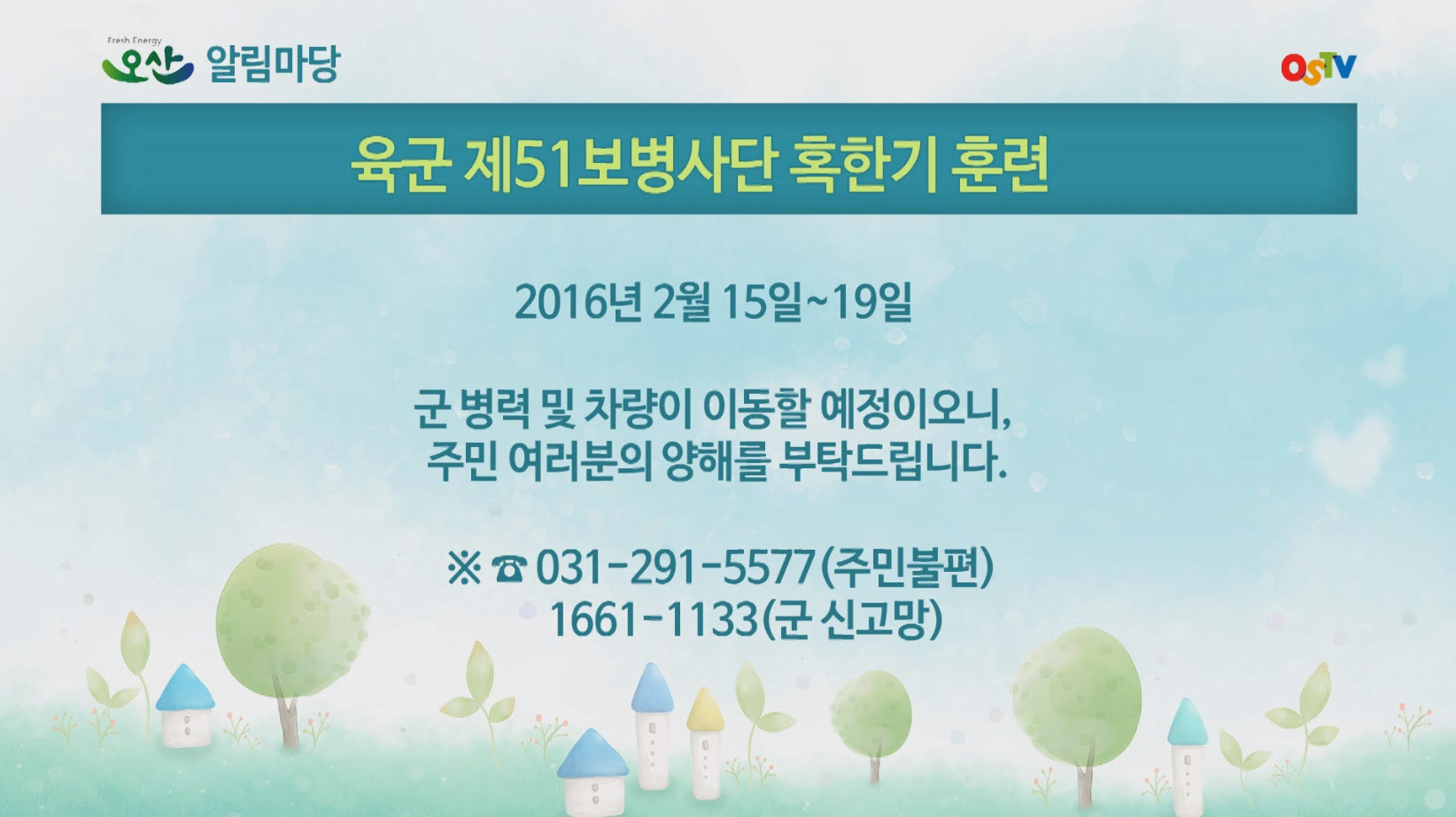 Fresh Energy
오산 알림마당

OSTV

육군 제51보병사단 혹한기 훈련

2016년 2월 15일~19일

군 병력 및 차량이 이동할 예정이오니, 주민 여러분의 양해를 부탁드립니다.

※ ☎ 031-291-5577(주민불편)
1661-1133(군 신고망)